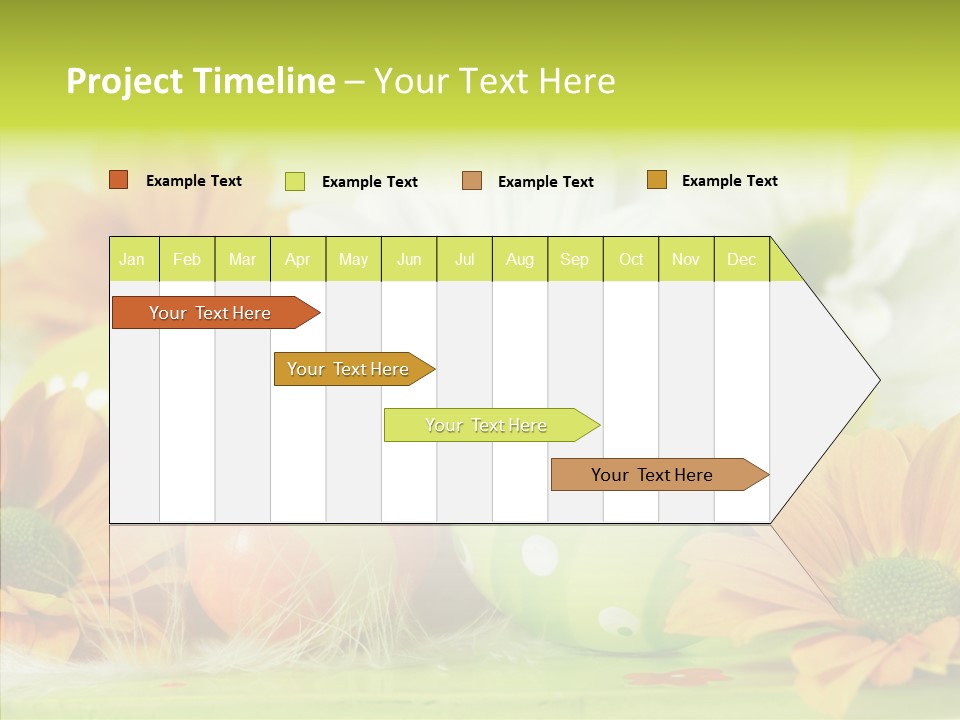 Project Timeline – Your Text Here

Example Text
Example Text
Example Text
Example Text

| Jan | Feb | Mar | Apr | May | Jun | Jul | Aug | Sep | Oct | Nov | Dec |
|---|---|---|---|---|---|---|---|---|---|---|---|

Your Text Here
Your Text Here
Your Text Here
Your Text Here